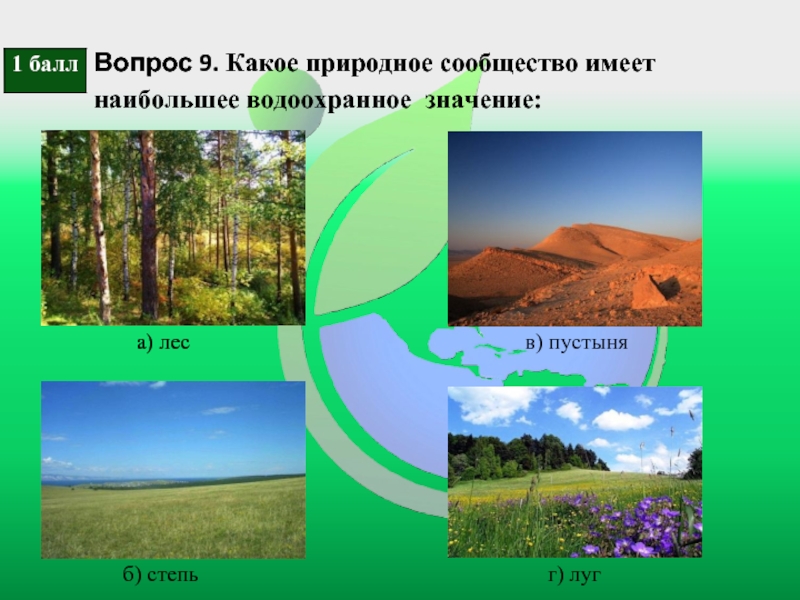 1 балл

Вопрос 9. Какое природное сообщество имеет наибольшее водоохранное значение:

а) лес

в) пустыня

б) степь

г) луг